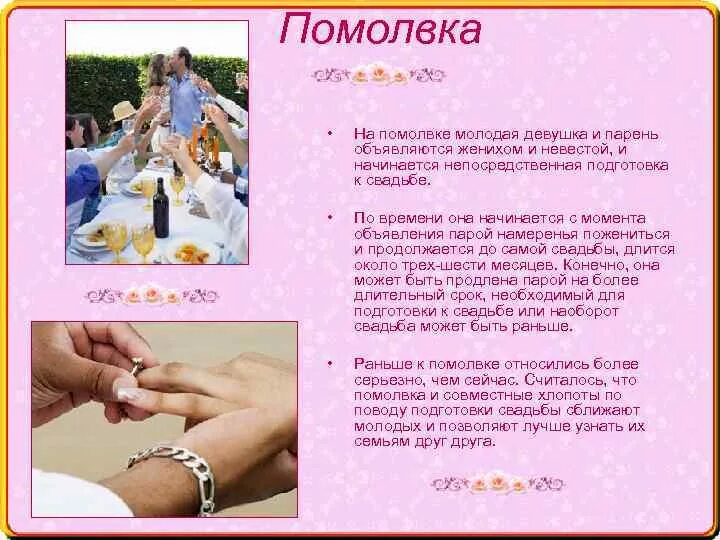 Помолвка

• На помолвке молодая девушка и парень объявляются женихом и невестой, и начинается непосредственная подготовка к свадьбе.

• По времени она начинается с момента объявления парой намеренья пожениться и продолжается до самой свадьбы, длится около трех-шести месяцев. Конечно, она может быть продлена парой на более длительный срок, необходимый для подготовки к свадьбе или наоборот свадьба может быть раньше.

• Раньше к помолвке относились более серьезно, чем сейчас. Считалось, что помолвка и совместные хлопоты по поводу подготовки свадьбы сближают молодых и позволяют лучше узнать их семьям друг друга.